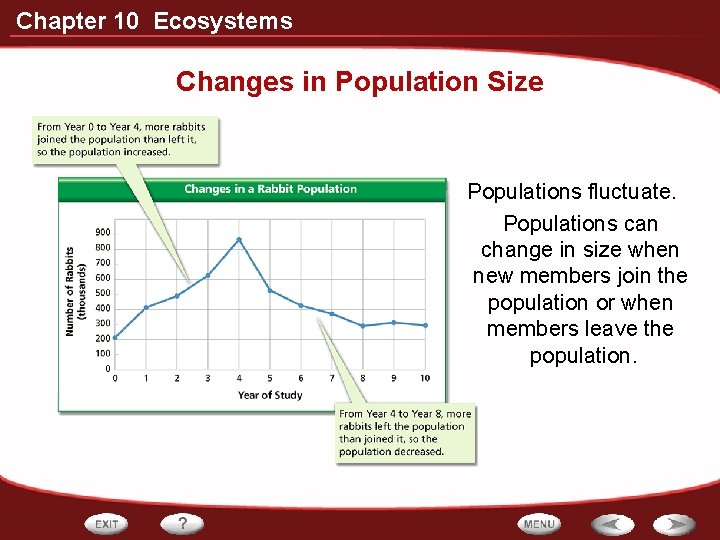 Chapter 10 Ecosystems

Changes in Population Size

From Year 0 to Year 4, more rabbits joined the population than left it, so the population increased.

Changes in a Rabbit Population

Number of Rabbits (thousands)

900
800
700
600
500
400
300
200
100
0

0 1 2 3 4 5 6 7 8 9 10

Year of Study

From Year 4 to Year 8, more rabbits left the population than joined it, so the population decreased.

Populations fluctuate.

Populations can change in size when new members join the population or when members leave the population.

EXIT

?

MENU